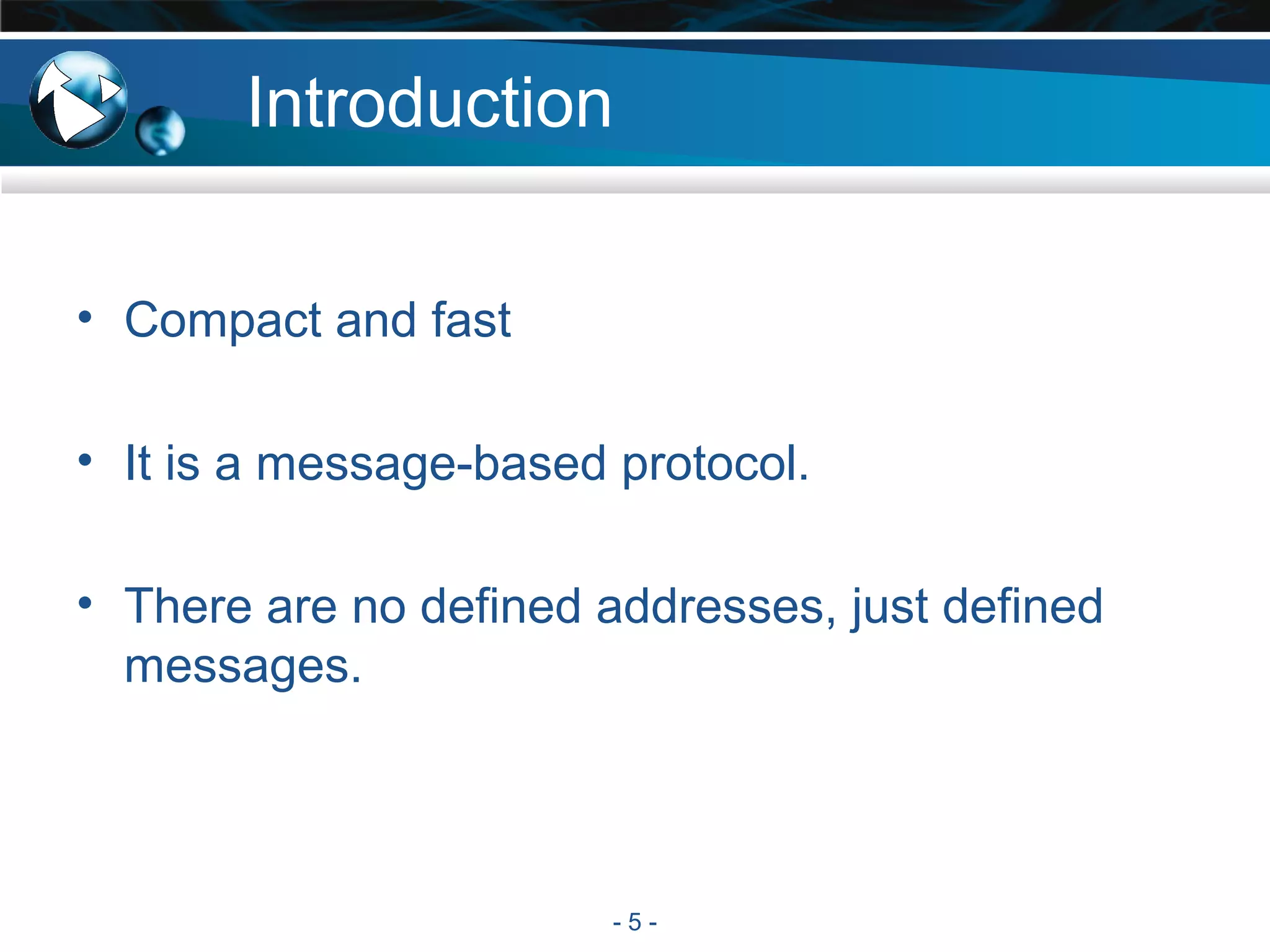 Introduction

• Compact and fast

• It is a message-based protocol.

• There are no defined addresses, just defined messages.

- 5 -